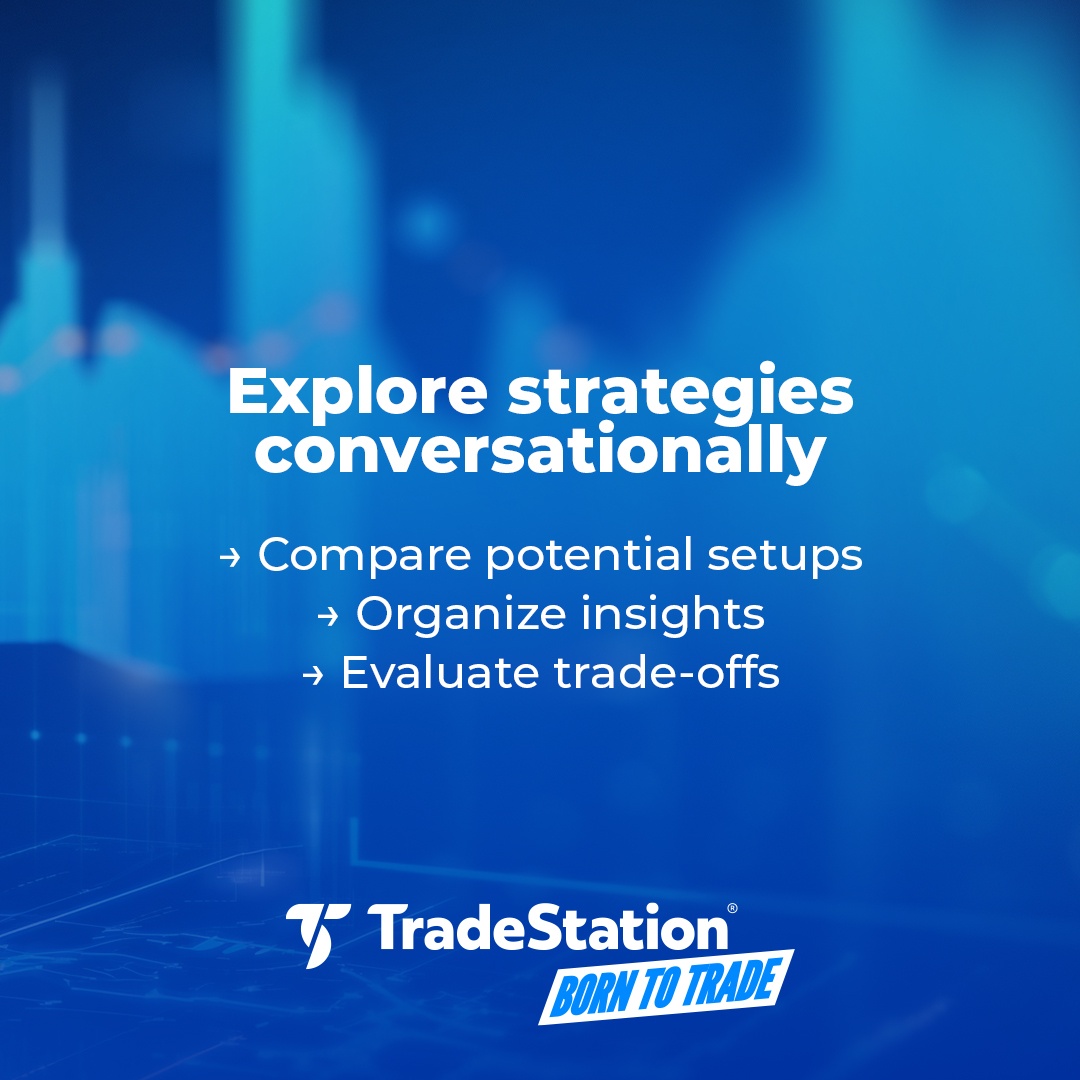 Explore strategies conversationally

→ Compare potential setups
→ Organize insights
→ Evaluate trade-offs

TradeStation®
BORN TO TRADE